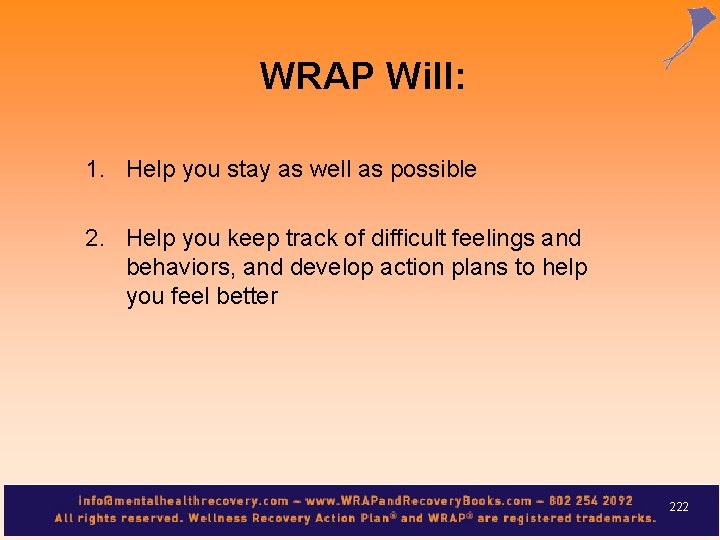 WRAP Will:

1. Help you stay as well as possible

2. Help you keep track of difficult feelings and behaviors, and develop action plans to help you feel better

info@mentalhealthrecovery.com – www.WRAPandRecoveryBooks.com – 802 254 2092
All rights reserved. Wellness Recovery Action Plan® and WRAP® are registered trademarks.

222